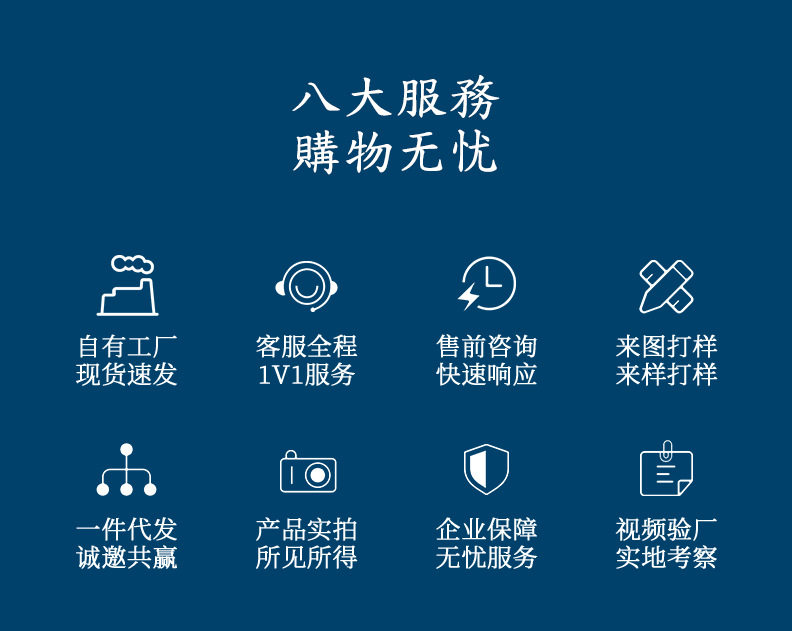 八大服務
購物无忧

自有工厂
现货速发

客服全程
1V1服务

售前咨询
快速响应

来图打样
来样打样

一件代发
诚邀共赢

产品实拍
所见所得

企业保障
无忧服务

视频验厂
实地考察